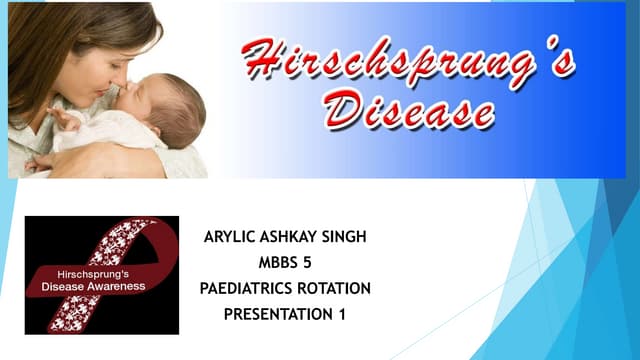 Hirschsprung's Disease

Hirschsprung's Disease Awareness

ARYLIC ASHKAY SINGH
MBBS 5
PAEDIATRICS ROTATION
PRESENTATION 1